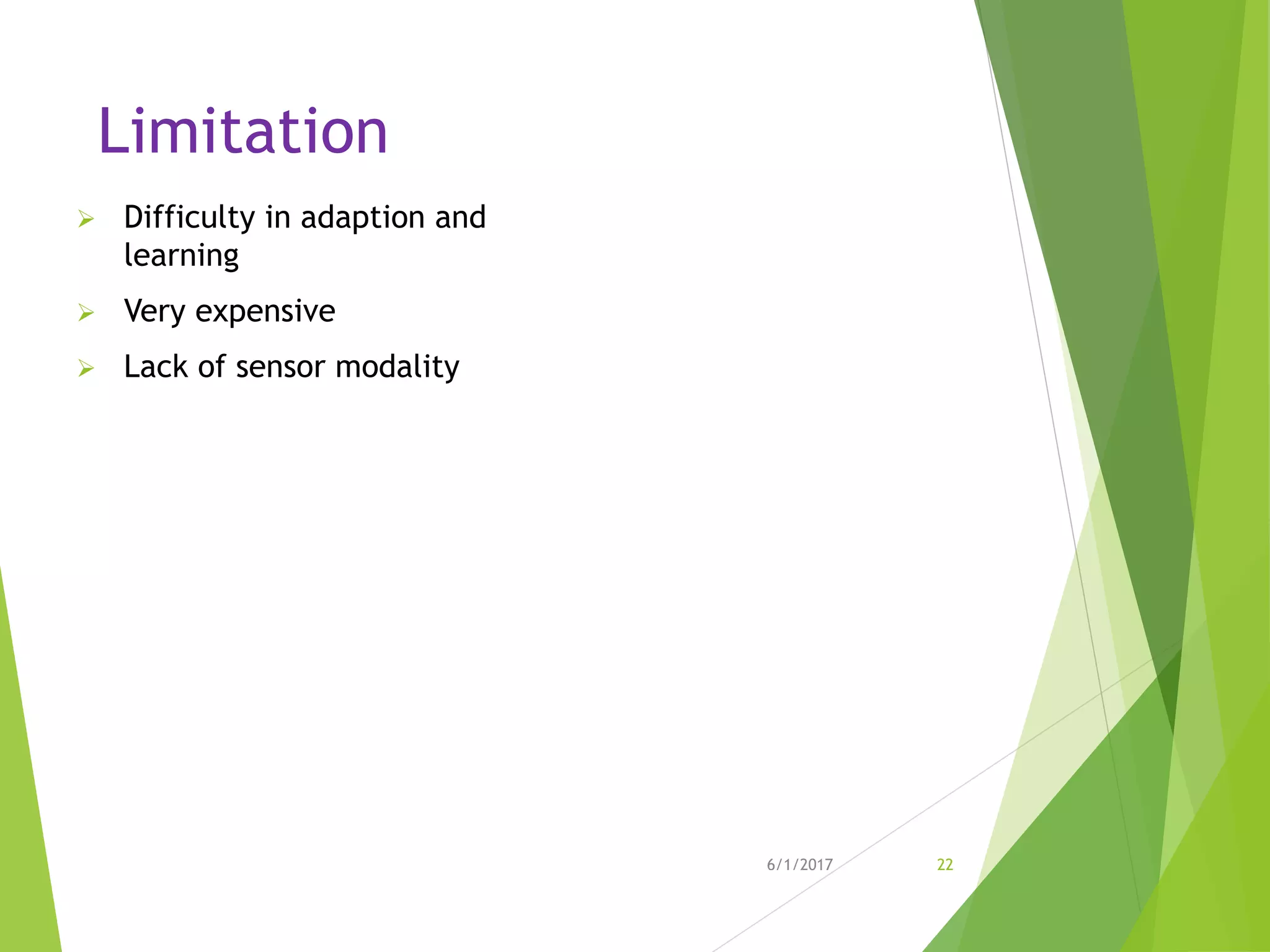 Limitation

➢ Difficulty in adaption and learning

➢ Very expensive

➢ Lack of sensor modality

6/1/2017

22